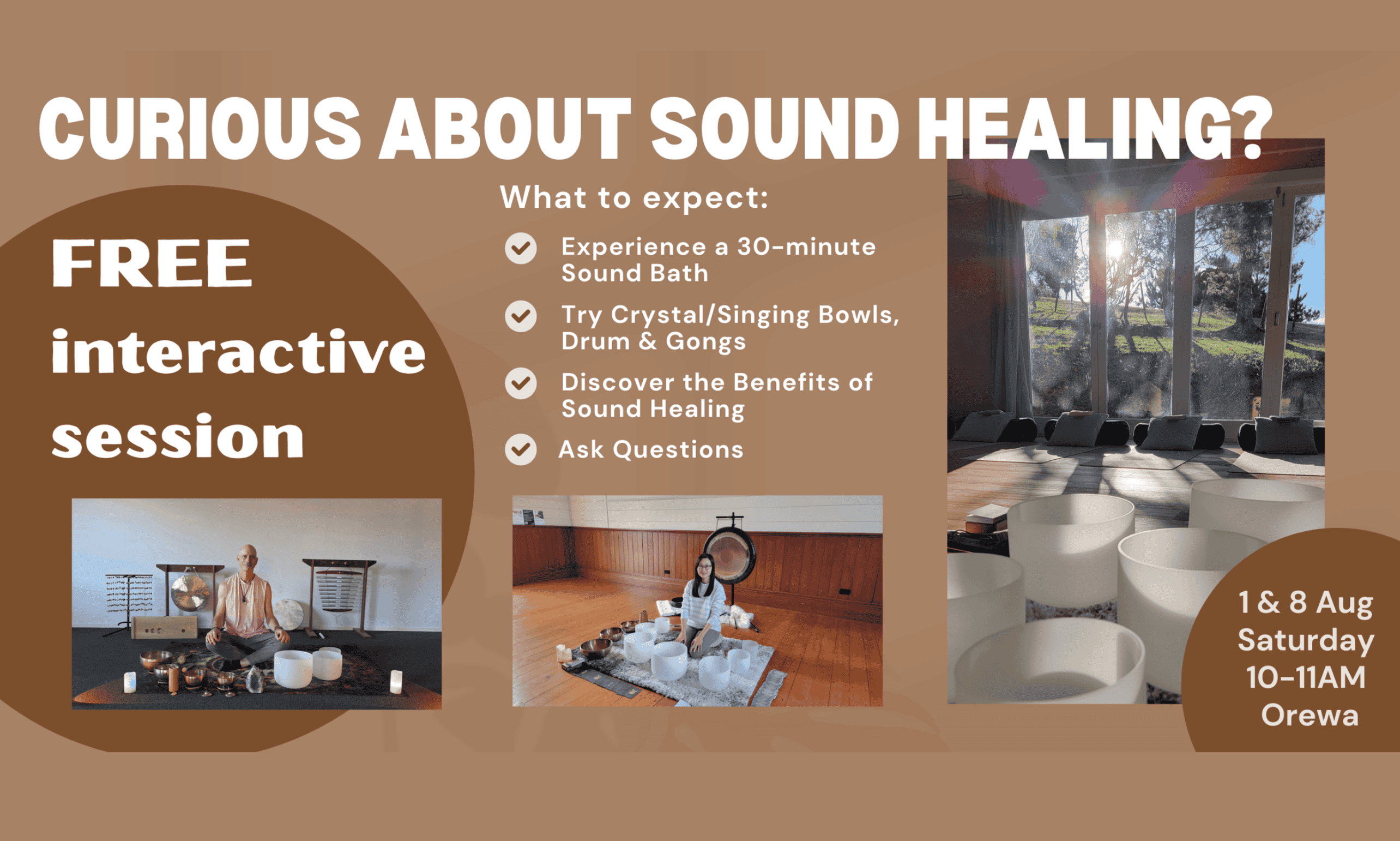 CURIOUS ABOUT SOUND HEALING?

FREE interactive session

What to expect:

Experience a 30-minute Sound Bath

Try Crystal/Singing Bowls, Drum & Gongs

Discover the Benefits of Sound Healing

Ask Questions

1 & 8 Aug
Saturday
10-11AM
Orewa